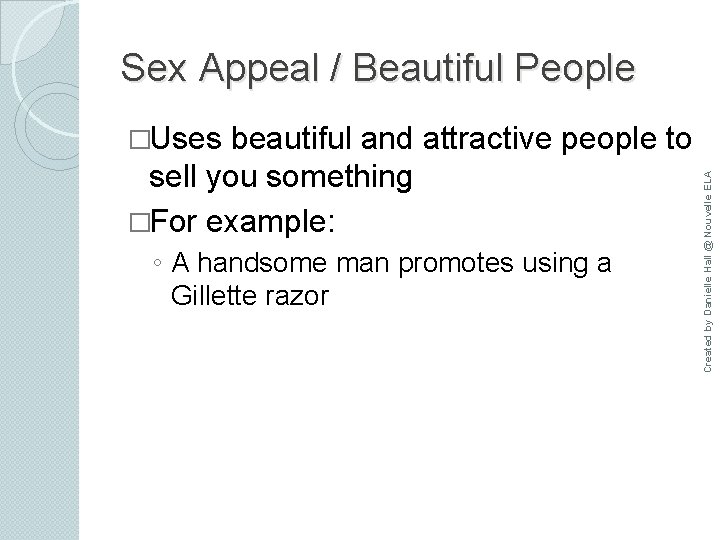 Sex Appeal / Beautiful People

□Uses beautiful and attractive people to sell you something

□For example:

◦ A handsome man promotes using a Gillette razor

Created by Danielle Hall @ Nouvelle ELA